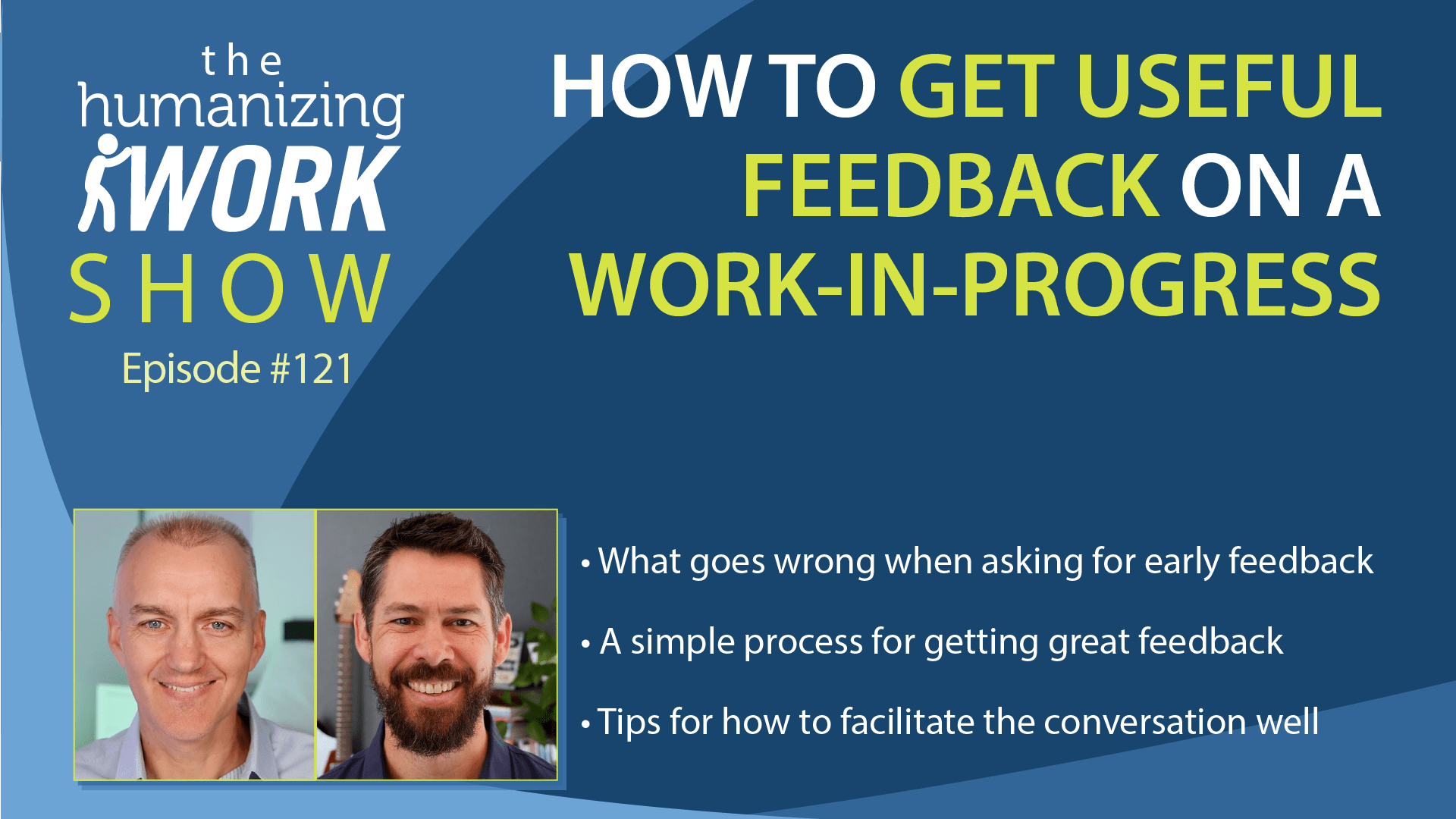 the humanizing WORK SHOW

Episode #121

HOW TO GET USEFUL FEEDBACK ON A WORK-IN-PROGRESS

• What goes wrong when asking for early feedback

• A simple process for getting great feedback

• Tips for how to facilitate the conversation well